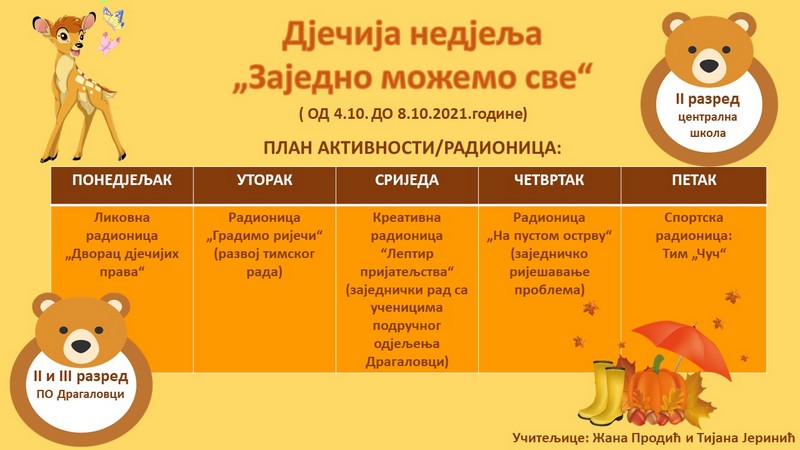 Дјечија недјеља
„Заједно можемо све“

( ОД 4.10. ДО 8.10.2021.године)

II разред
централна школа

ПЛАН АКТИВНОСТИ/РАДИОНИЦА:

| ПОНЕДЈЕЉАК | УТОРАК | СРИЈЕДА | ЧЕТВРТАК | ПЕТАК |
|---|---|---|---|---|
| Ликовна радионица „Дворац дјечијих права“ | Радионица „Градимо ријечи“ (развој тимског рада) | Креативна радионица “Лептир пријатељства“ (заједнички рад са ученицима подручног одјељења Драгаловци) | Радионица „На пустом острву“ (заједничко рјешавање проблема) | Спортска радионица: Тим „Чуч“ |

II и III разред
ПО Драгаловци

Учитељице: Жана Продић и Тијана Јеринић